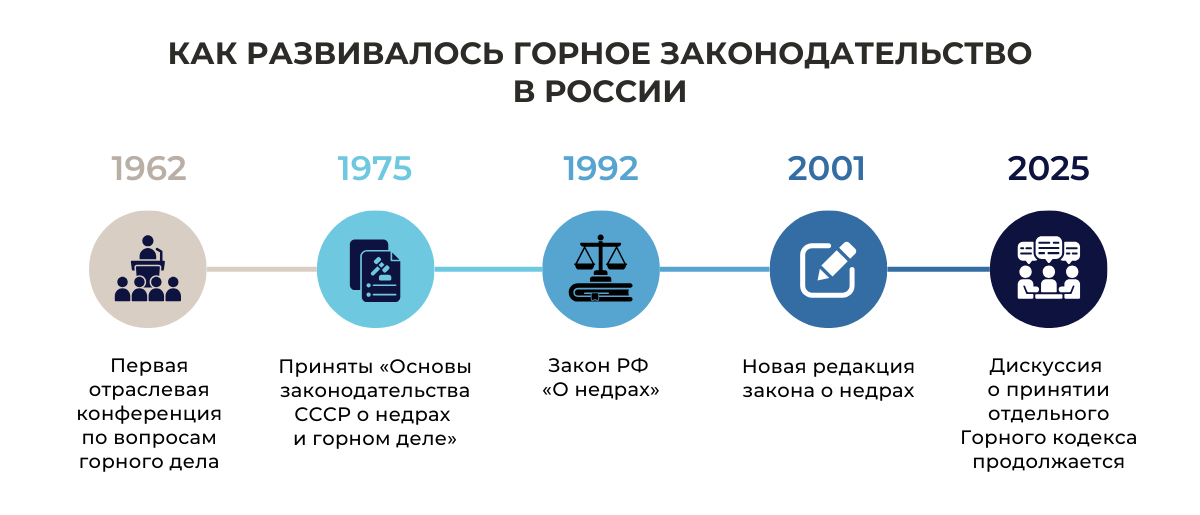 КАК РАЗВИВАЛОСЬ ГОРНОЕ ЗАКОНОДАТЕЛЬСТВО В РОССИИ

1962

Первая отраслевая конференция по вопросам горного дела

1975

Приняты «Основы законодательства СССР о недрах и горном деле»

1992

Закон РФ «О недрах»

2001

Новая редакция закона о недрах

2025

Дискуссия о принятии отдельного Горного кодекса продолжается